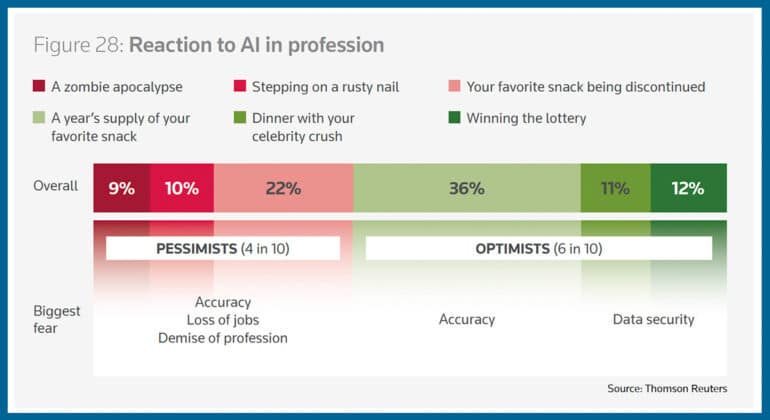 Figure 28: Reaction to AI in profession

A zombie apocalypse
Stepping on a rusty nail
Your favorite snack being discontinued
A year's supply of your favorite snack
Dinner with your celebrity crush
Winning the lottery

Overall
9%
10%
22%
36%
11%
12%

PESSIMISTS (4 in 10)
OPTIMISTS (6 in 10)

Biggest fear
Accuracy
Loss of jobs
Demise of profession
Accuracy
Data security

Source: Thomson Reuters